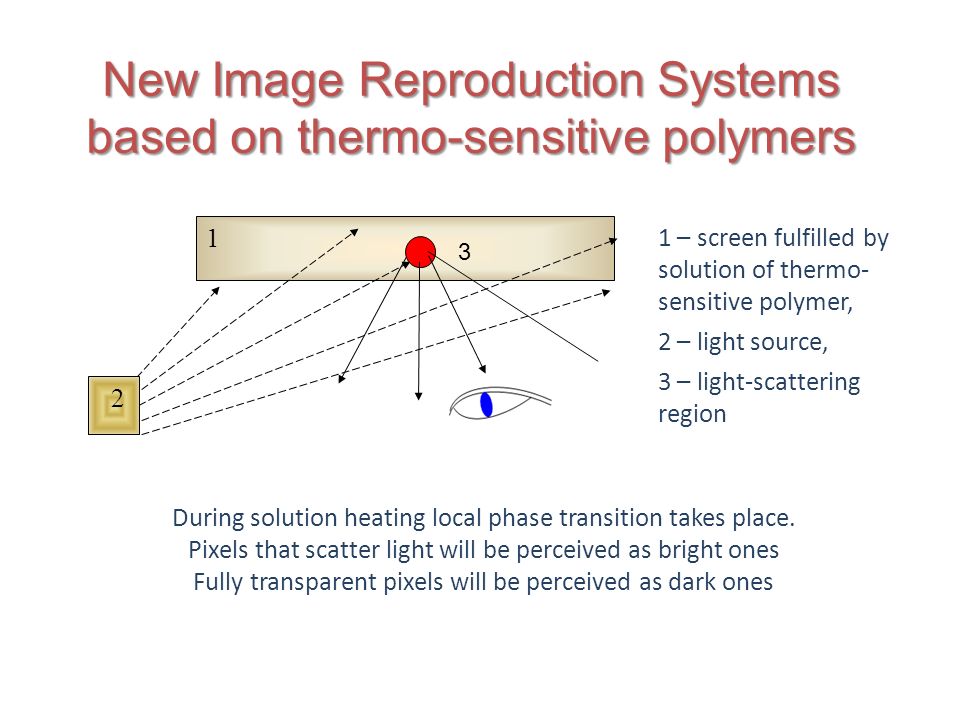 New Image Reproduction Systems based on thermo-sensitive polymers

1

3

2

1 – screen fulfilled by solution of thermo-sensitive polymer,

2 – light source,

3 – light-scattering region

During solution heating local phase transition takes place.
Pixels that scatter light will be perceived as bright ones
Fully transparent pixels will be perceived as dark ones